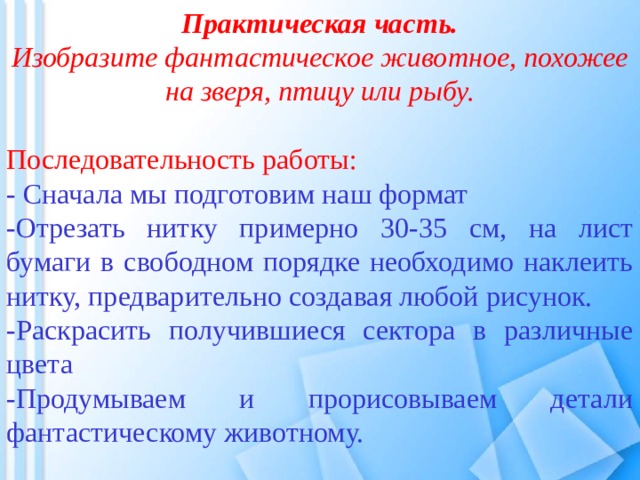 Практическая часть.
Изобразите фантастическое животное, похожее на зверя, птицу или рыбу.

Последовательность работы:
- Сначала мы подготовим наш формат
-Отрезать нитку примерно 30-35 см, на лист бумаги в свободном порядке необходимо наклеить нитку, предварительно создавая любой рисунок.
-Раскрасить получившиеся сектора в различные цвета
-Продумываем и прорисовываем детали фантастическому животному.